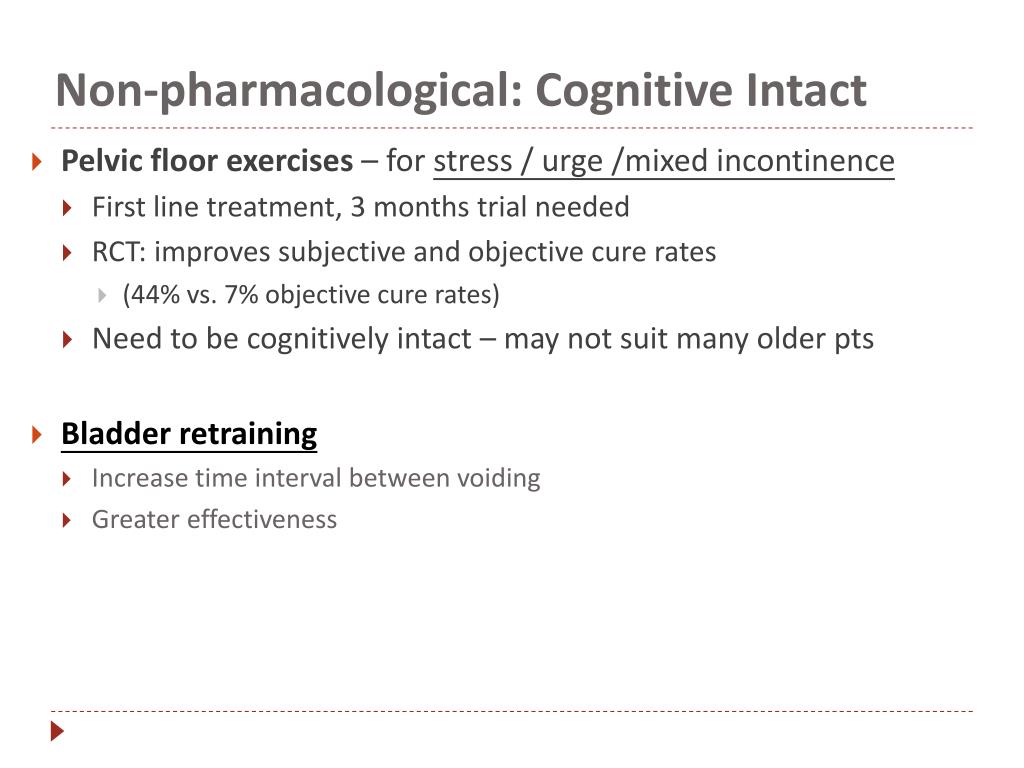 Non-pharmacological: Cognitive Intact

Pelvic floor exercises – for stress / urge /mixed incontinence
First line treatment, 3 months trial needed
RCT: improves subjective and objective cure rates
(44% vs. 7% objective cure rates)
Need to be cognitively intact – may not suit many older pts

Bladder retraining
Increase time interval between voiding
Greater effectiveness